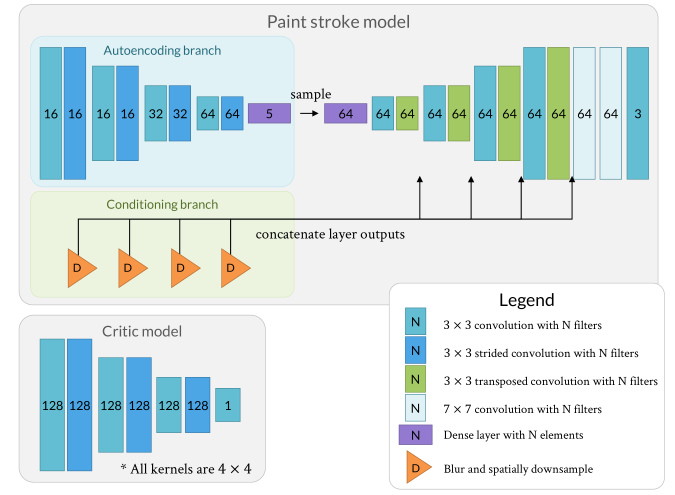 Paint stroke model

Autoencoding branch

16 16 16 16 32 32 64 64 5

sample

64 64 64 64 64 64 64 64 64 64 64 3

Conditioning branch

concatenate layer outputs

D D D D

Critic model

128 128 128 128 128 128 1

* All kernels are $4 \times 4$

Legend

N $3 \times 3$ convolution with N filters

N $3 \times 3$ strided convolution with N filters

N $3 \times 3$ transposed convolution with N filters

N $7 \times 7$ convolution with N filters

N Dense layer with N elements

D Blur and spatially downsample